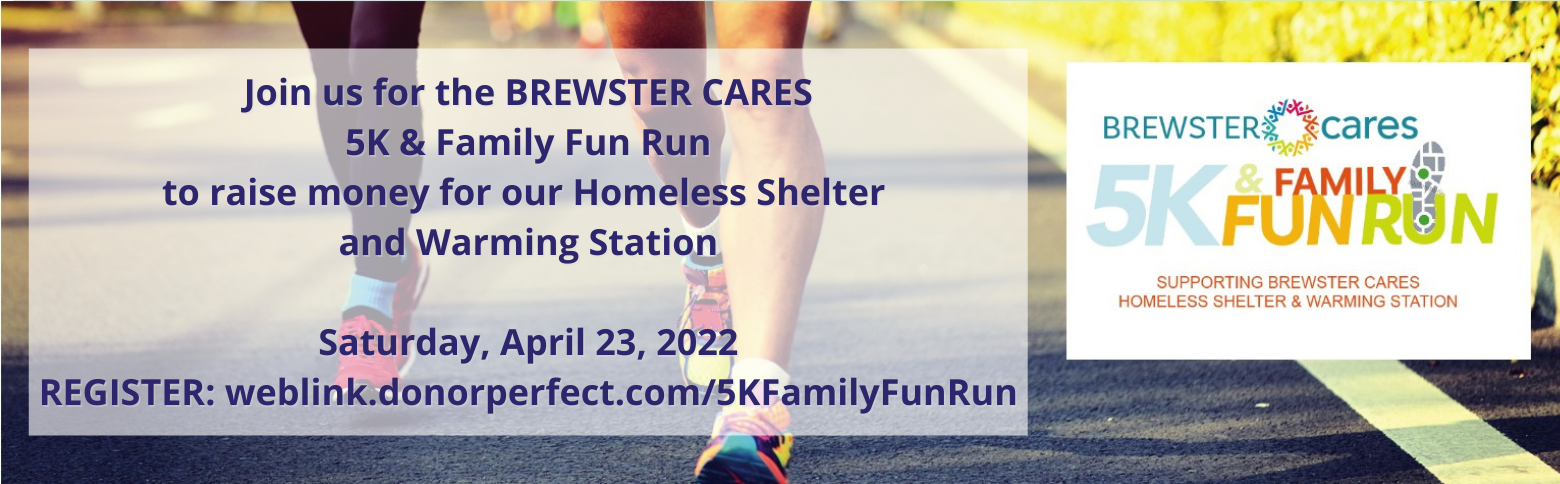 Join us for the BREWSTER CARES
5K & Family Fun Run
to raise money for our Homeless Shelter and Warming Station

Saturday, April 23, 2022
REGISTER: weblink.donorperfect.com/5KFamilyFunRun

BREWSTER cares
5K & FAMILY FUN RUN
SUPPORTING BREWSTER CARES
HOMELESS SHELTER & WARMING STATION